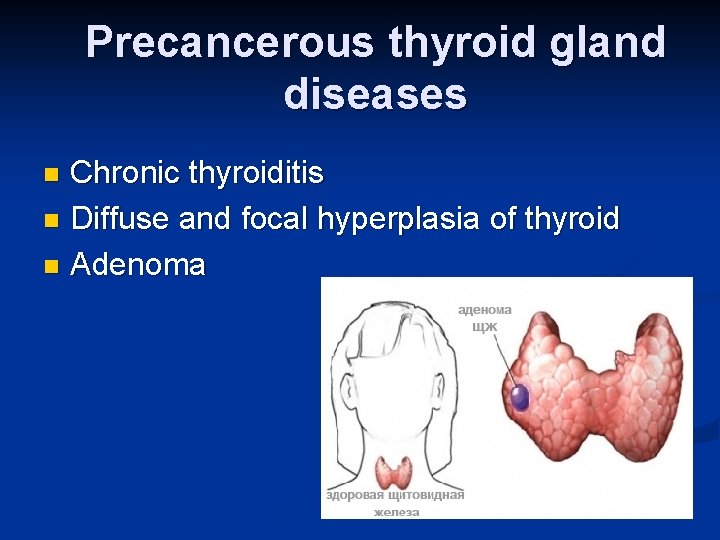 Precancerous thyroid gland diseases

Chronic thyroiditis
Diffuse and focal hyperplasia of thyroid
Adenoma

аденома щж

здоровая щитовидная железа